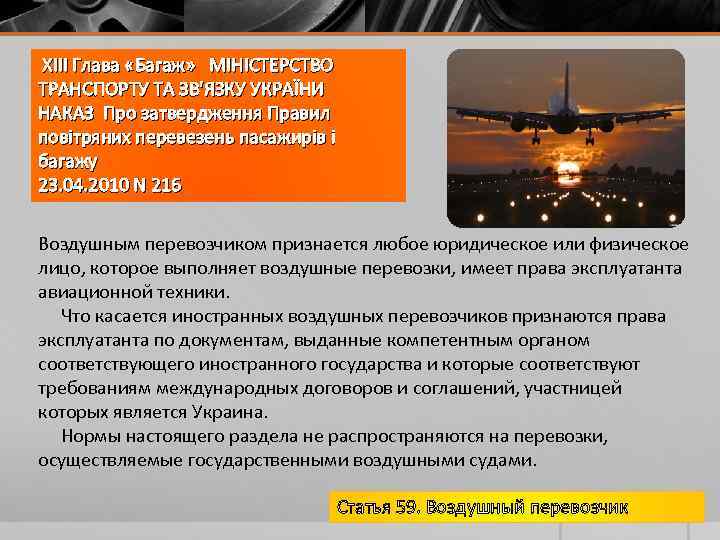 XIII Глава «Багаж» МІНІСТЕРСТВО ТРАНСПОРТУ ТА ЗВ'ЯЗКУ УКРАЇНИ НАКАЗ Про затвердження Правил повітряних перевезень пасажирів і багажу
23.04.2010 N 216

Воздушным перевозчиком признается любое юридическое или физическое лицо, которое выполняет воздушные перевозки, имеет права эксплуатанта авиационной техники.

Что касается иностранных воздушных перевозчиков признаются права эксплуатанта по документам, выданные компетентным органом соответствующего иностранного государства и которые соответствуют требованиям международных договоров и соглашений, участницей которых является Украина.

Нормы настоящего раздела не распространяются на перевозки, осуществляемые государственными воздушными судами.

Статья 59. Воздушный перевозчик